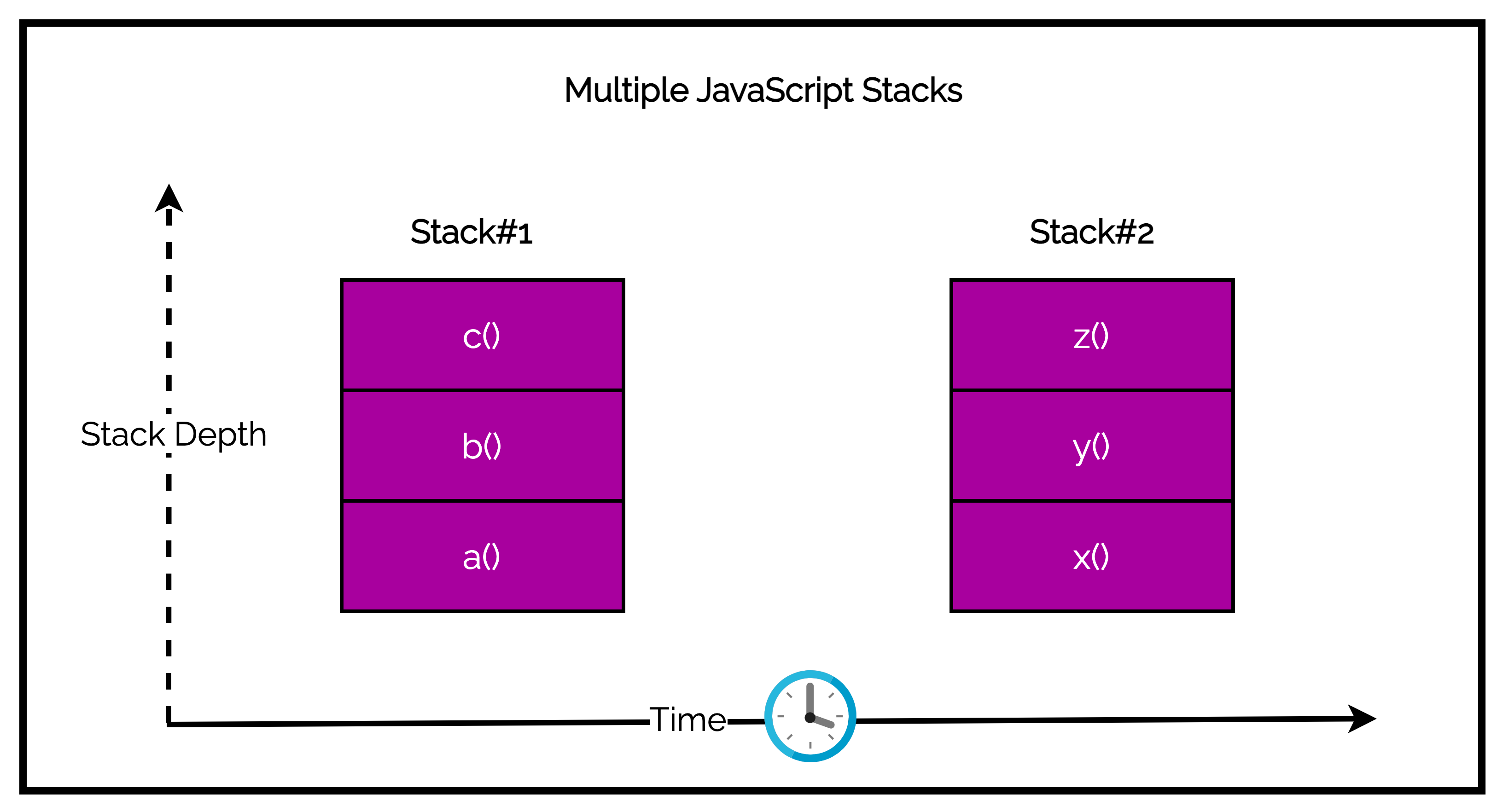 Multiple JavaScript Stacks

Stack Depth

Stack#1

c()

b()

a()

Stack#2

z()

y()

x()

Time